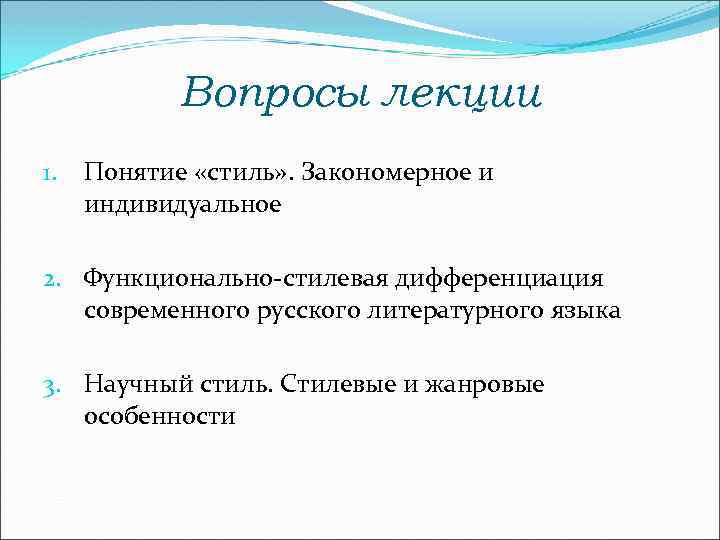 Вопросы лекции

1. Понятие «стиль». Закономерное и индивидуальное

2. Функционально-стилевая дифференциация современного русского литературного языка

3. Научный стиль. Стилевые и жанровые особенности